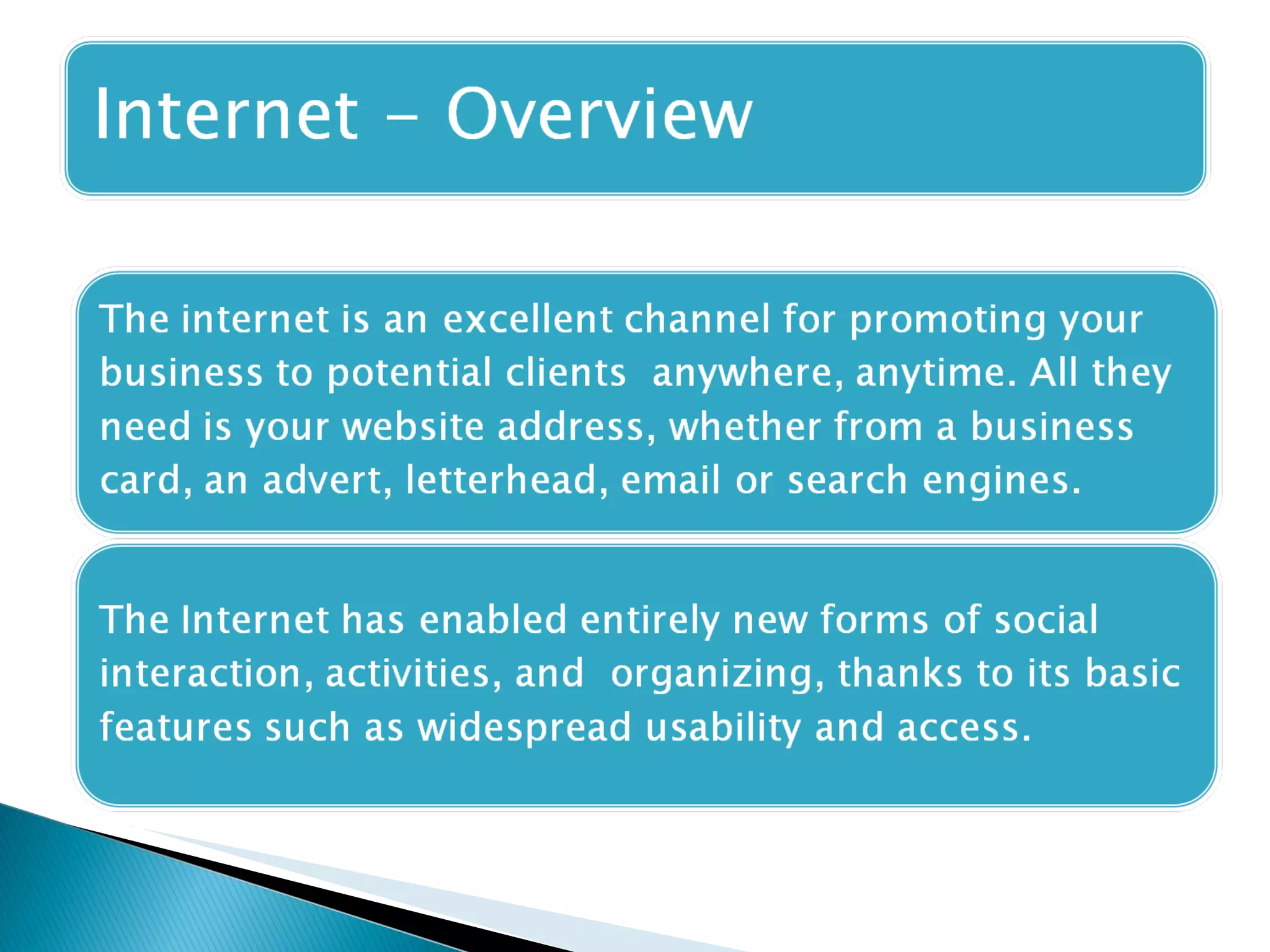 Internet – Overview

The internet is an excellent channel for promoting your business to potential clients anywhere, anytime. All they need is your website address, whether from a business card, an advert, letterhead, email or search engines.

The Internet has enabled entirely new forms of social interaction, activities, and organizing, thanks to its basic features such as widespread usability and access.